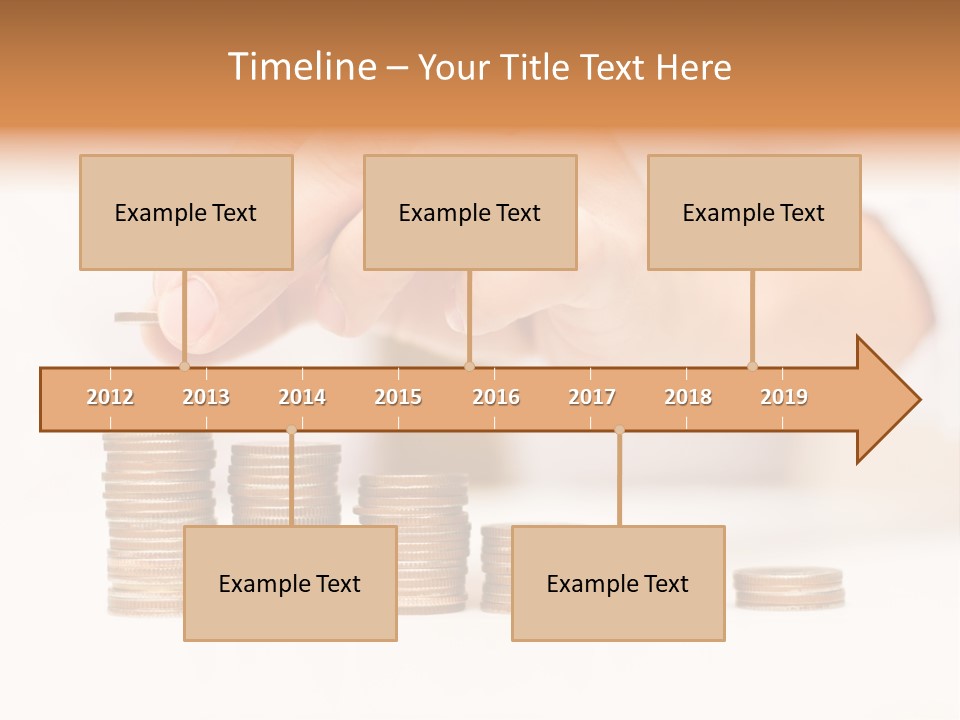 Timeline – Your Title Text Here

Example Text

Example Text

Example Text

2012 2013 2014 2015 2016 2017 2018 2019

Example Text

Example Text